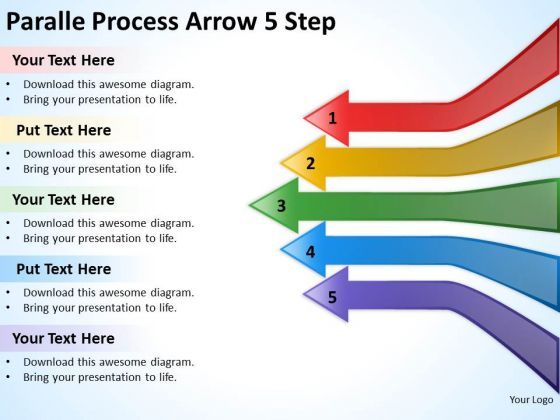 Paralle Process Arrow 5 Step

Your Text Here
• Download this awesome diagram.
• Bring your presentation to life.

Put Text Here
• Download this awesome diagram.
• Bring your presentation to life.

Your Text Here
• Download this awesome diagram.
• Bring your presentation to life.

Put Text Here
• Download this awesome diagram.
• Bring your presentation to life.

Your Text Here
• Download this awesome diagram.
• Bring your presentation to life.

1
2
3
4
5

Your Logo